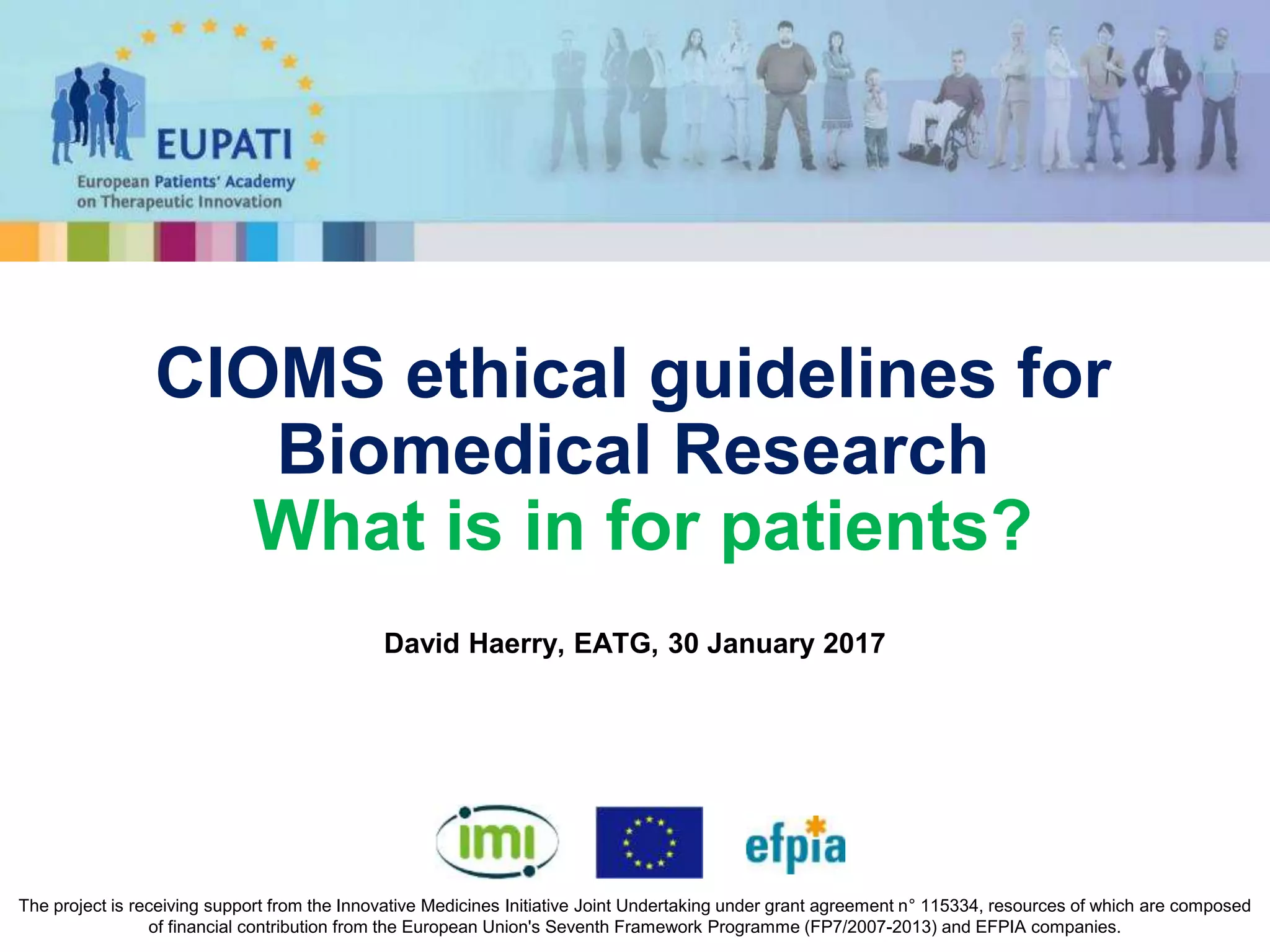 EUPATI
European Patients' Academy on Therapeutic Innovation

CIOMS ethical guidelines for Biomedical Research
What is in for patients?

David Haerry, EATG, 30 January 2017

imi

efpia

The project is receiving support from the Innovative Medicines Initiative Joint Undertaking under grant agreement n° 115334, resources of which are composed of financial contribution from the European Union's Seventh Framework Programme (FP7/2007-2013) and EFPIA companies.